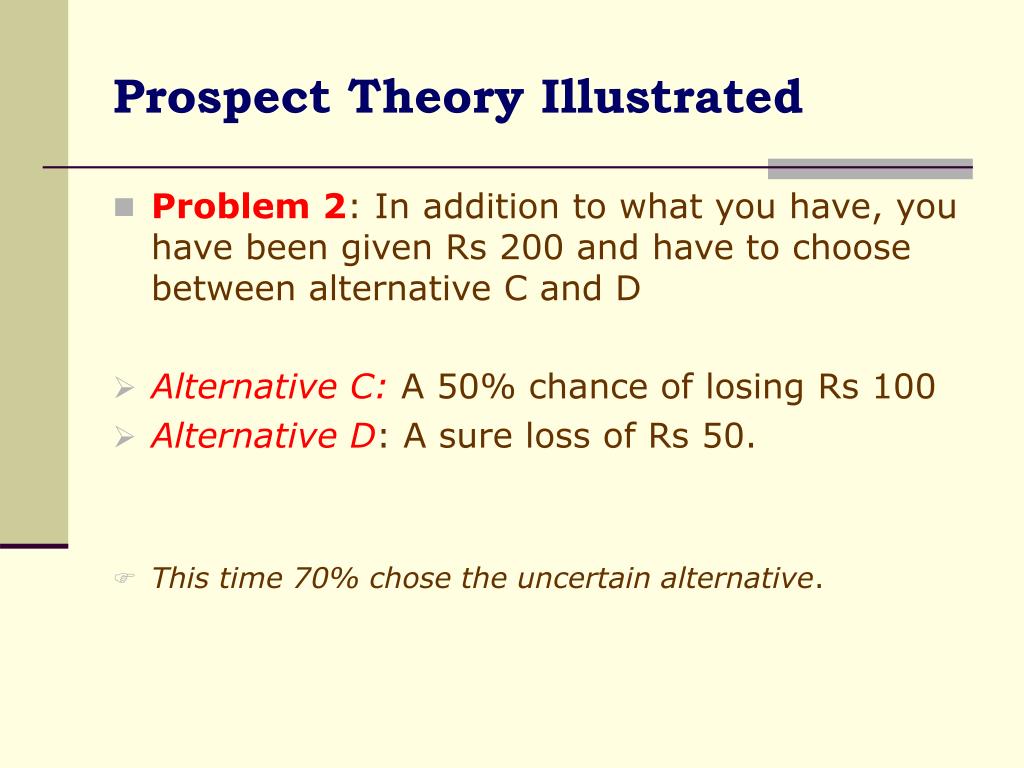 Prospect Theory Illustrated

Problem 2: In addition to what you have, you have been given Rs 200 and have to choose between alternative C and D

Alternative C: A 50% chance of losing Rs 100

Alternative D: A sure loss of Rs 50.

This time 70% chose the uncertain alternative.